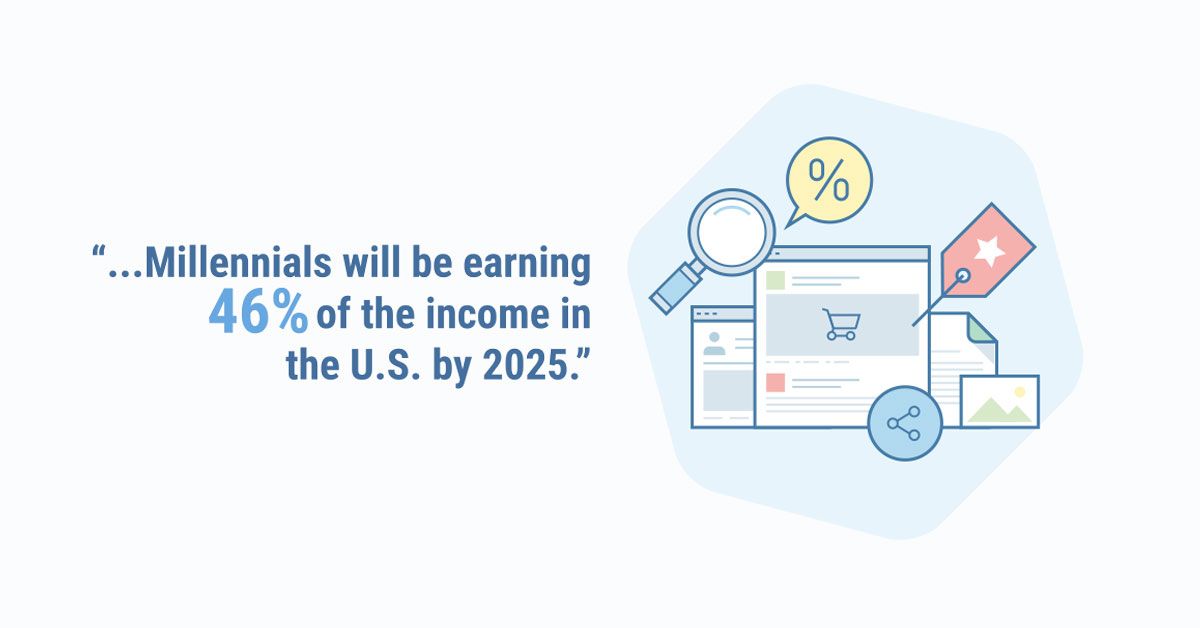 “...Millennials will be earning 46% of the income in the U.S. by 2025.”

%